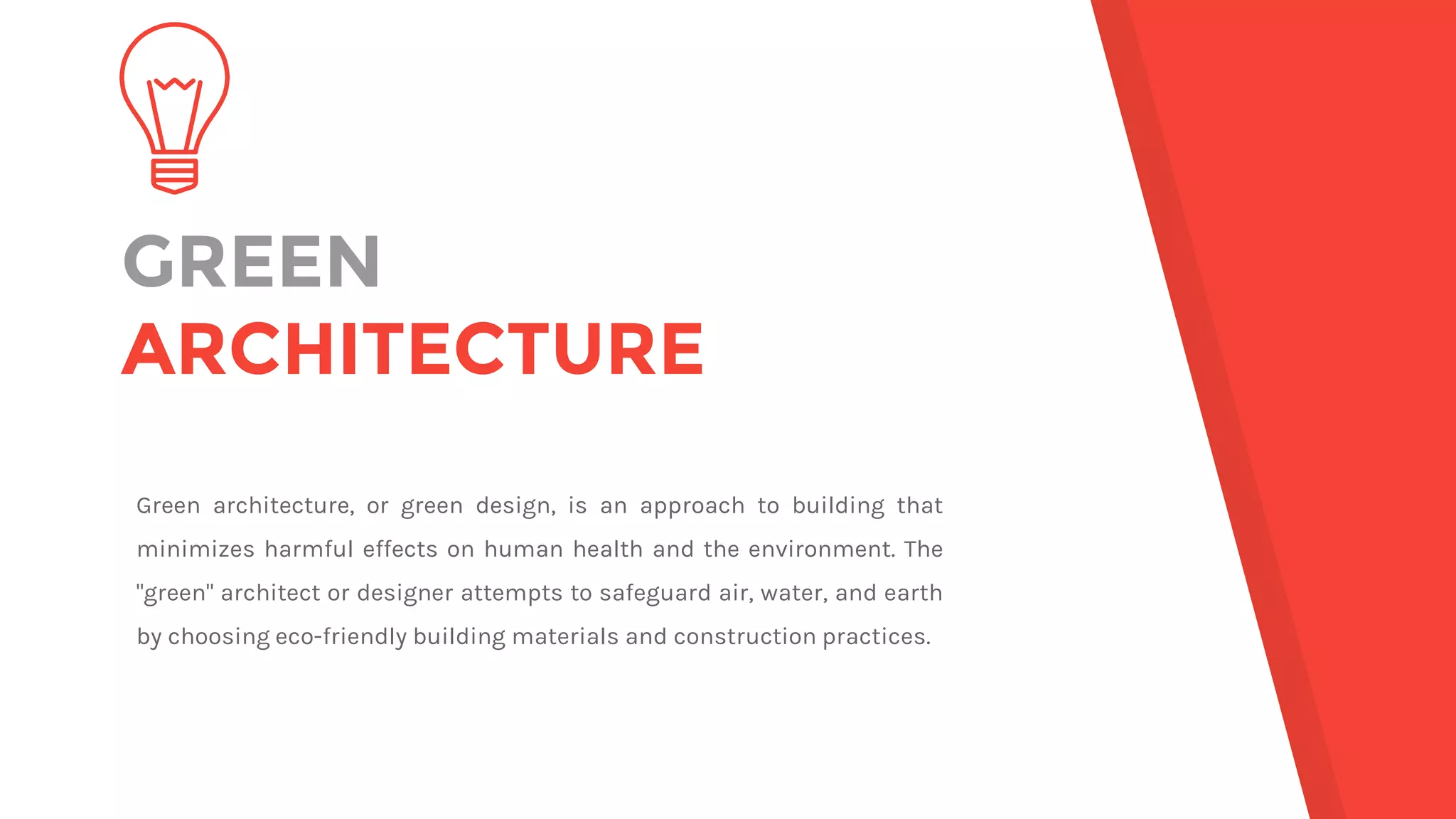 GREEN
ARCHITECTURE

Green architecture, or green design, is an approach to building that minimizes harmful effects on human health and the environment. The "green" architect or designer attempts to safeguard air, water, and earth by choosing eco-friendly building materials and construction practices.